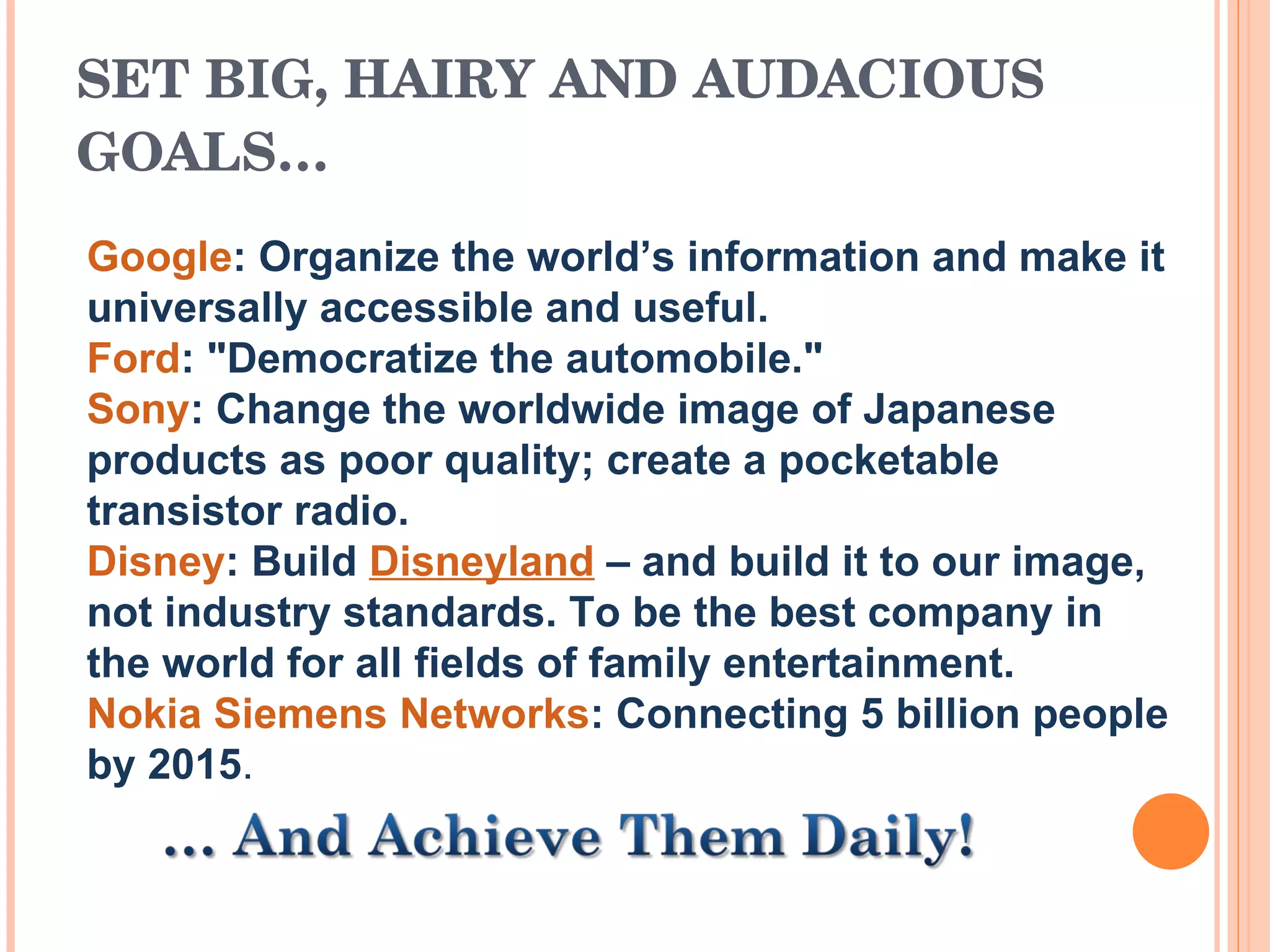 SET BIG, HAIRY AND AUDACIOUS GOALS…

Google: Organize the world's information and make it universally accessible and useful.
Ford: "Democratize the automobile."
Sony: Change the worldwide image of Japanese products as poor quality; create a pocketable transistor radio.
Disney: Build Disneyland – and build it to our image, not industry standards. To be the best company in the world for all fields of family entertainment.
Nokia Siemens Networks: Connecting 5 billion people by 2015.

… And Achieve Them Daily!